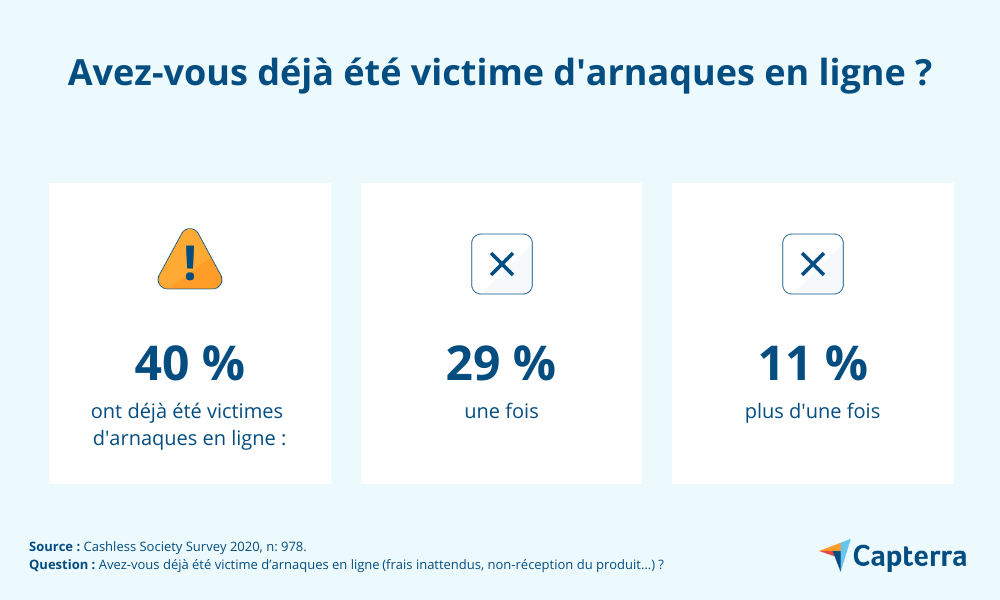 Avez-vous déjà été victime d'arnaques en ligne ?

40 %
ont déjà été victimes d'arnaques en ligne :

29 %
une fois

11 %
plus d'une fois

Source : Cashless Society Survey 2020, n: 978.
Question : Avez-vous déjà été victime d'arnaques en ligne (frais inattendus, non-réception du produit...) ?

Capterra